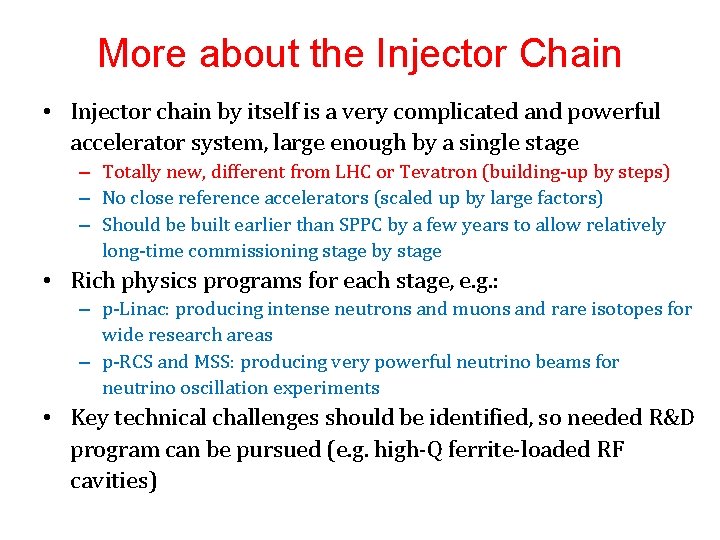 More about the Injector Chain

• Injector chain by itself is a very complicated and powerful accelerator system, large enough by a single stage
– Totally new, different from LHC or Tevatron (building-up by steps)
– No close reference accelerators (scaled up by large factors)
– Should be built earlier than SPPC by a few years to allow relatively long-time commissioning stage by stage

• Rich physics programs for each stage, e.g.:
– p-Linac: producing intense neutrons and muons and rare isotopes for wide research areas
– p-RCS and MSS: producing very powerful neutrino beams for neutrino oscillation experiments

• Key technical challenges should be identified, so needed R&D program can be pursued (e.g. high-Q ferrite-loaded RF cavities)